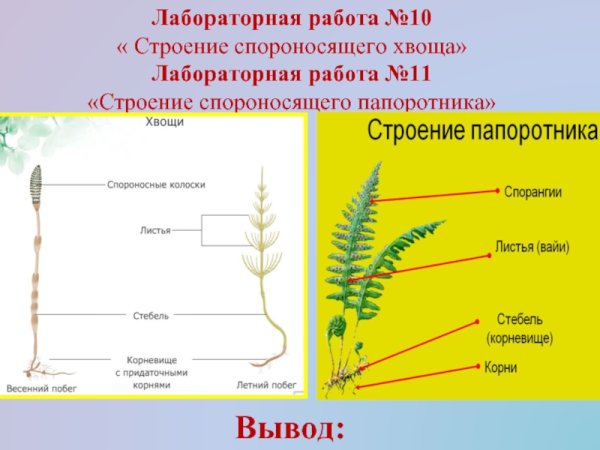 Лабораторная работа №10
« Строение спороносящего хвоща»
Лабораторная работа №11
«Строение спороносящего папоротника»

Хвощи

Спороносные колоски

Листья

Стебель

Корневище с придаточными корнями

Весенний побег

Летний побег

Строение папоротника

Спорангии

Листья (вайи)

Стебель (корневище)

Корни

Вывод: